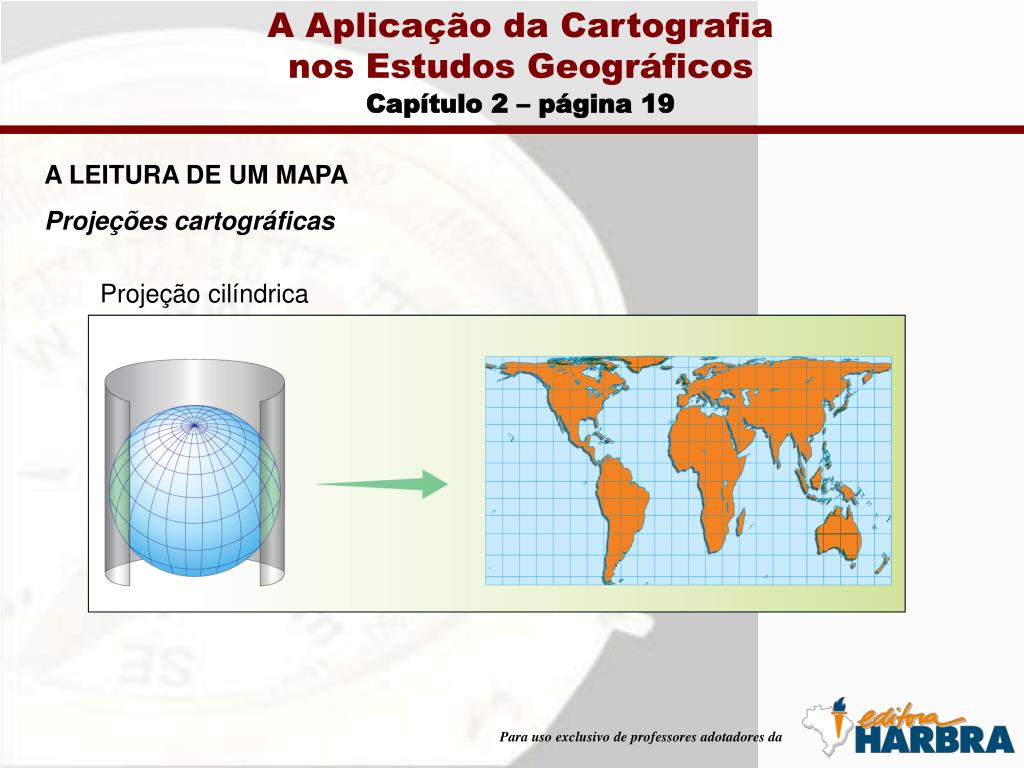 A Aplicação da Cartografia nos Estudos Geográficos
Capítulo 2 – página 19

A LEITURA DE UM MAPA

Projeções cartográficas

Projeção cilíndrica

Para uso exclusivo de professores adotadores da

editora HARBRA